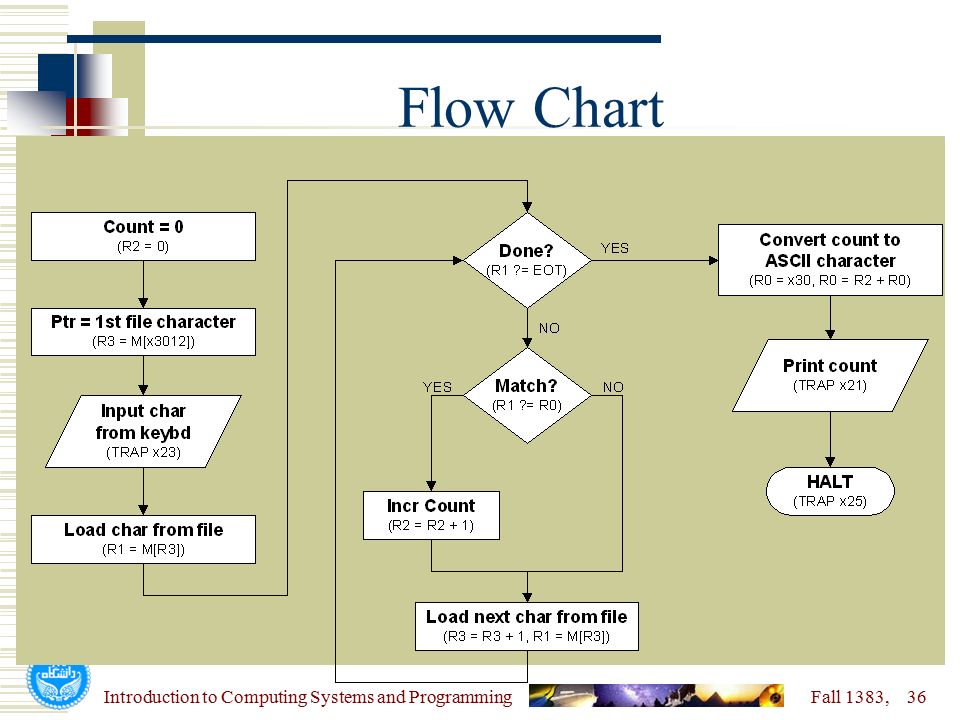 Flow Chart

Count = 0
(R2 = 0)

Ptr = 1st file character
(R3 = M[x3012])

Input char from keybd
(TRAP x23)

Load char from file
(R1 = M[R3])

Done?
(R1 ?= EOT)

YES

NO

Match?
(R1 ?= R0)

YES

NO

Incr Count
(R2 = R2 + 1)

Load next char from file
(R3 = R3 + 1, R1 = M[R3])

Convert count to ASCII character
(R0 = x30, R0 = R2 + R0)

Print count
(TRAP x21)

HALT
(TRAP x25)

Introduction to Computing Systems and Programming

Fall 1383, 36